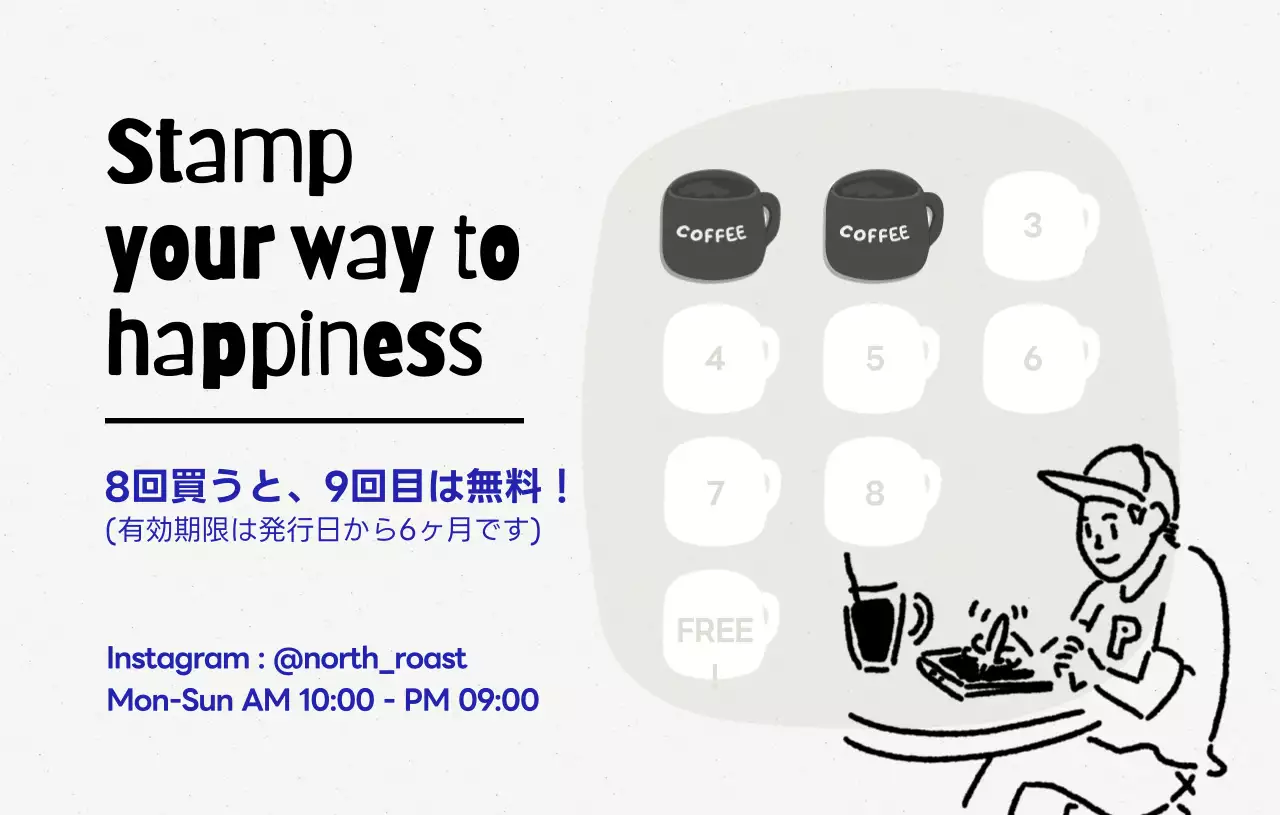 Stamp your way to happiness

8回買うと、9回目は無料！
(有効期限は発行日から6ヶ月です)

Instagram : @north_roast
Mon-Sun AM 10:00 - PM 09:00

COFFEE
COFFEE
3
4
5
6
7
8
FREE
!

P